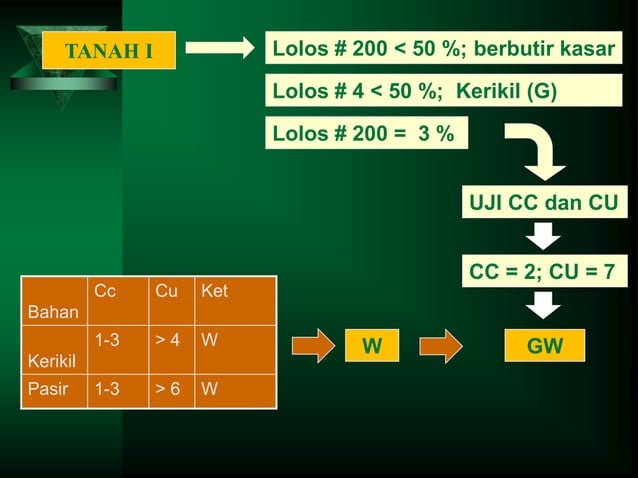 TANAH I

Lolos # 200 < 50 %; berbutir kasar

Lolos # 4 < 50 %; Kerikil (G)

Lolos # 200 = 3 %

UJI CC dan CU

CC = 2; CU = 7

| Bahan | Cc | Cu | Ket |
|---|---|---|---|
| Kerikil | 1-3 | > 4 | W |
| Pasir | 1-3 | > 6 | W |

W

GW